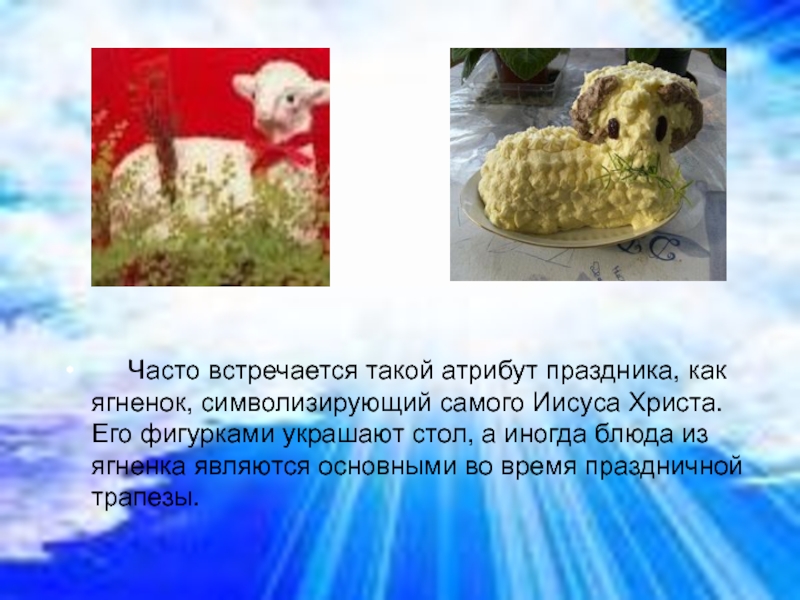 Часто встречается такой атрибут праздника, как ягненок, символизирующий самого Иисуса Христа. Его фигурками украшают стол, а иногда блюда из ягненка являются основными во время праздничной трапезы.